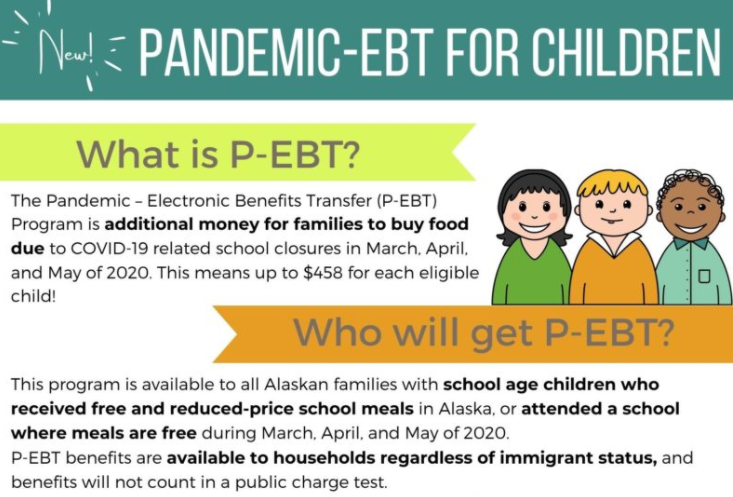 New! PANDEMIC-EBT FOR CHILDREN

What is P-EBT?

The Pandemic – Electronic Benefits Transfer (P-EBT) Program is additional money for families to buy food due to COVID-19 related school closures in March, April, and May of 2020. This means up to $458 for each eligible child!

Who will get P-EBT?

This program is available to all Alaskan families with school age children who received free and reduced-price school meals in Alaska, or attended a school where meals are free during March, April, and May of 2020.
P-EBT benefits are available to households regardless of immigrant status, and benefits will not count in a public charge test.